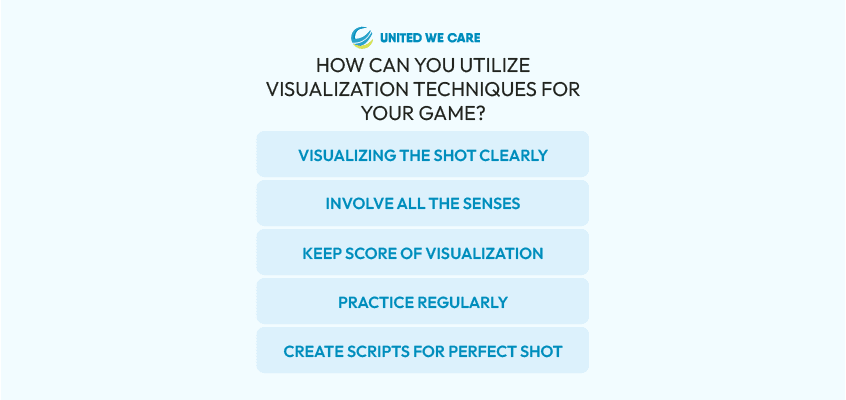 UNITED WE CARE

HOW CAN YOU UTILIZE VISUALIZATION TECHNIQUES FOR YOUR GAME?

VISUALIZING THE SHOT CLEARLY

INVOLVE ALL THE SENSES

KEEP SCORE OF VISUALIZATION

PRACTICE REGULARLY

CREATE SCRIPTS FOR PERFECT SHOT